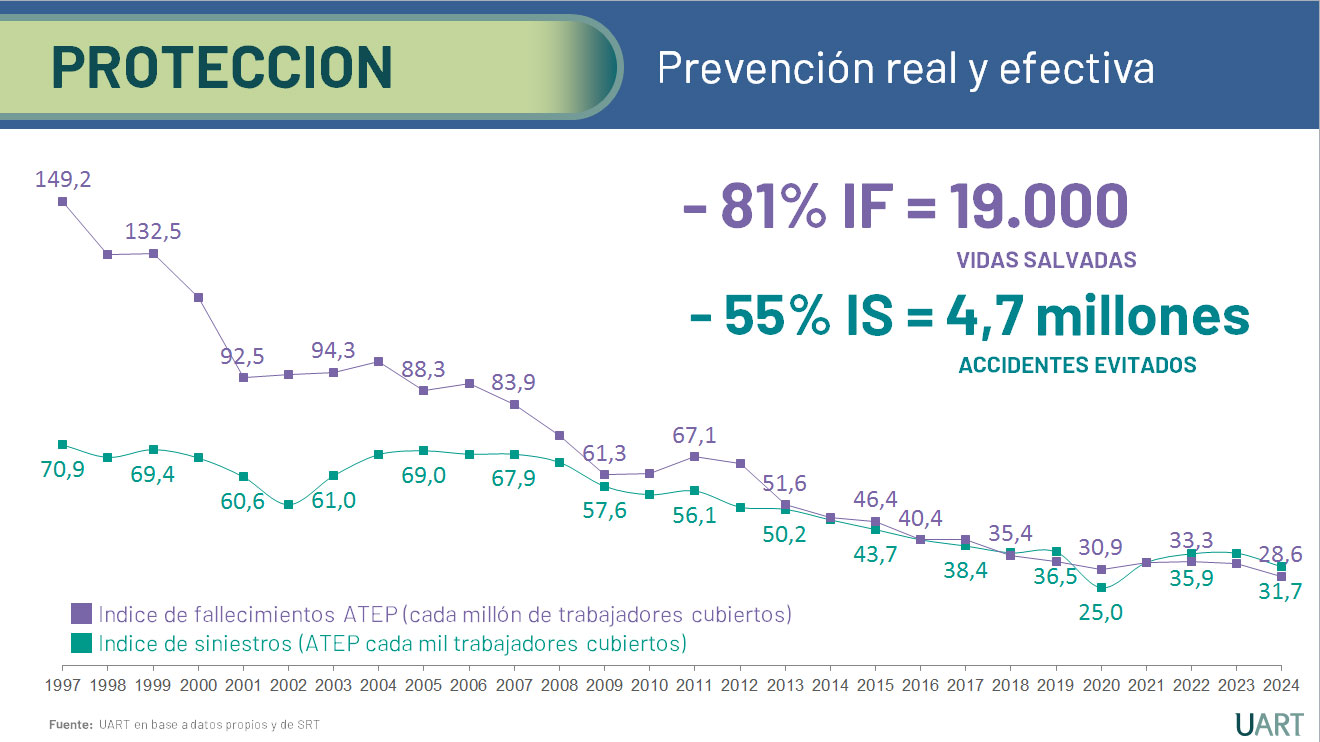 PROTECCION

Prevención real y efectiva

- 81% IF = 19.000
VIDAS SALVADAS

- 55% IS = 4,7 millones
ACCIDENTES EVITADOS

149,2
132,5
92,5
94,3
88,3
83,9
61,3
67,1
51,6
46,4
40,4
35,4
30,9
33,3
28,6

70,9
69,4
60,6
61,0
69,0
67,9
57,6
56,1
50,2
43,7
38,4
36,5
25,0
35,9
31,7

Indice de fallecimientos ATEP (cada millón de trabajadores cubiertos)
Indice de siniestros (ATEP cada mil trabajadores cubiertos)

1997 1998 1999 2000 2001 2002 2003 2004 2005 2006 2007 2008 2009 2010 2011 2012 2013 2014 2015 2016 2017 2018 2019 2020 2021 2022 2023 2024

Fuente: UART en base a datos propios y de SRT

UART